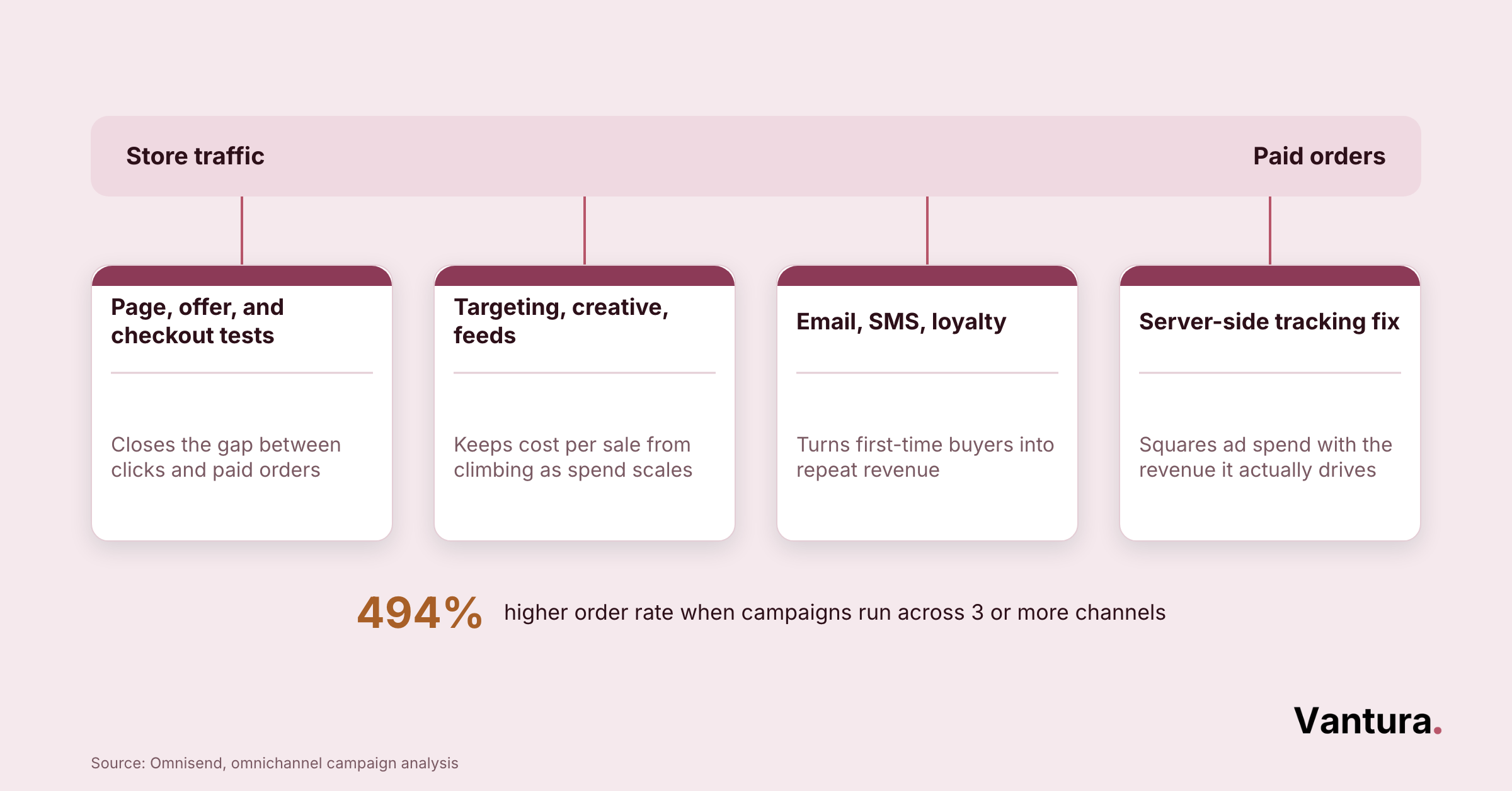 Store traffic

Paid orders

Page, offer, and checkout tests

Closes the gap between clicks and paid orders

Targeting, creative, feeds

Keeps cost per sale from climbing as spend scales

Email, SMS, loyalty

Turns first-time buyers into repeat revenue

Server-side tracking fix

Squares ad spend with the revenue it actually drives

494% higher order rate when campaigns run across 3 or more channels

Vantura.

Source: Omnisend, omnichannel campaign analysis